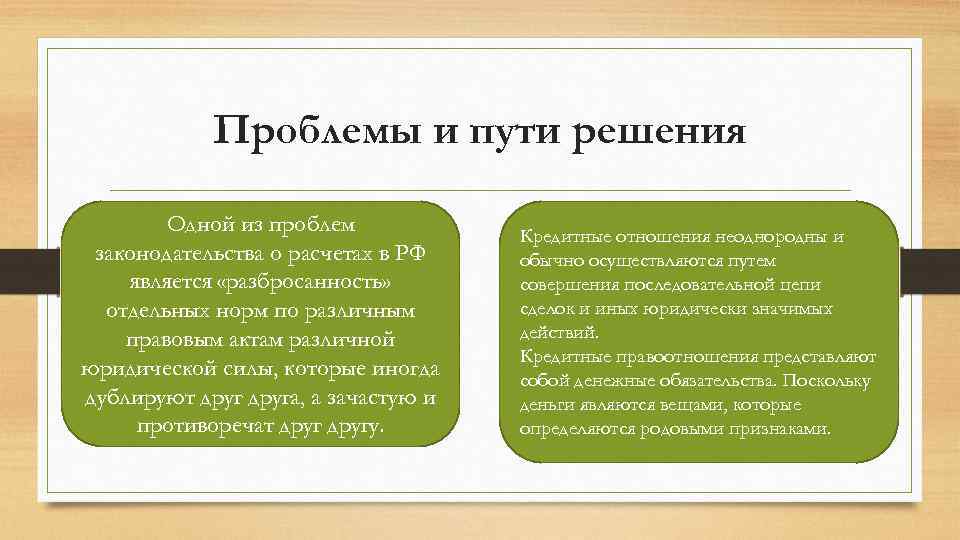 Проблемы и пути решения

Одной из проблем законодательства о расчетах в РФ является «разбросанность» отдельных норм по различным правовым актам различной юридической силы, которые иногда дублируют друг друга, а зачастую и противоречат друг другу.

Кредитные отношения неоднородны и обычно осуществляются путем совершения последовательной цепи сделок и иных юридически значимых действий.
Кредитные правоотношения представляют собой денежные обязательства. Поскольку деньги являются вещами, которые определяются родовыми признаками.